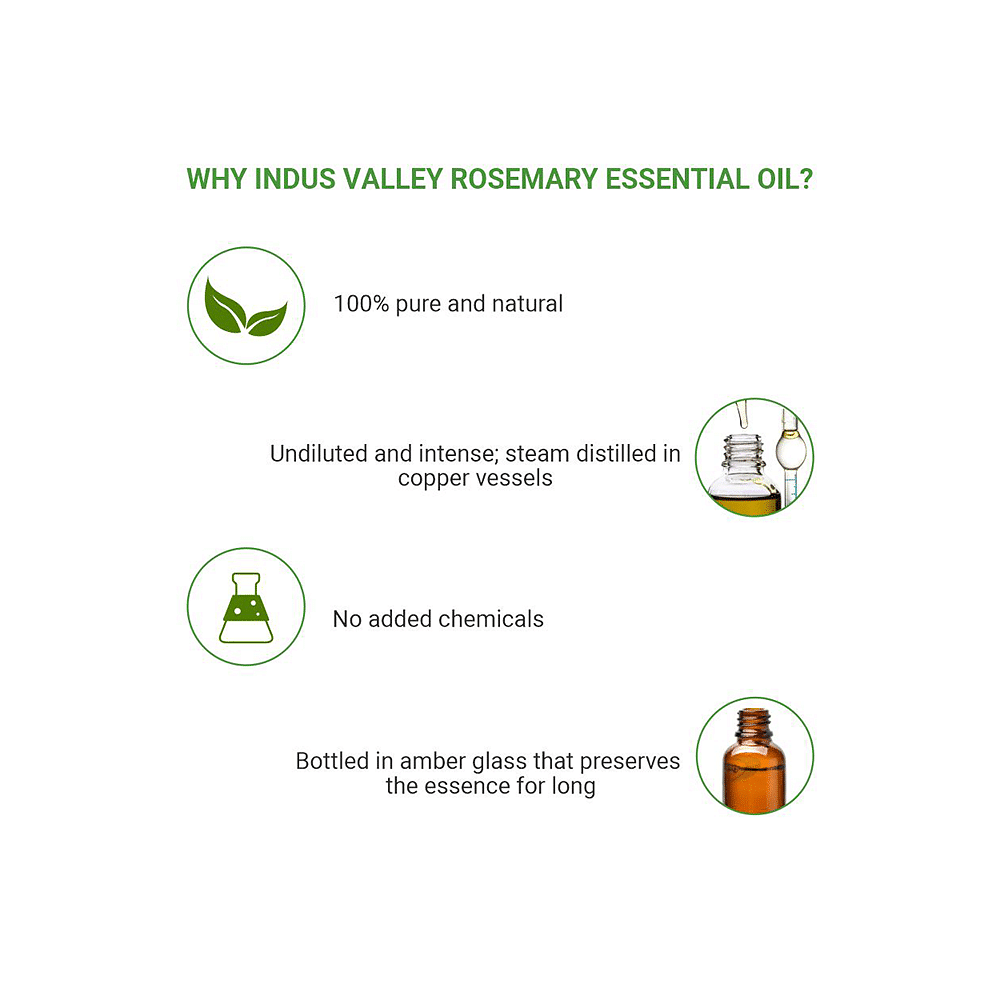 WHY INDUS VALLEY ROSEMARY ESSENTIAL OIL?

100% pure and natural

Undiluted and intense; steam distilled in copper vessels

No added chemicals

Bottled in amber glass that preserves the essence for long